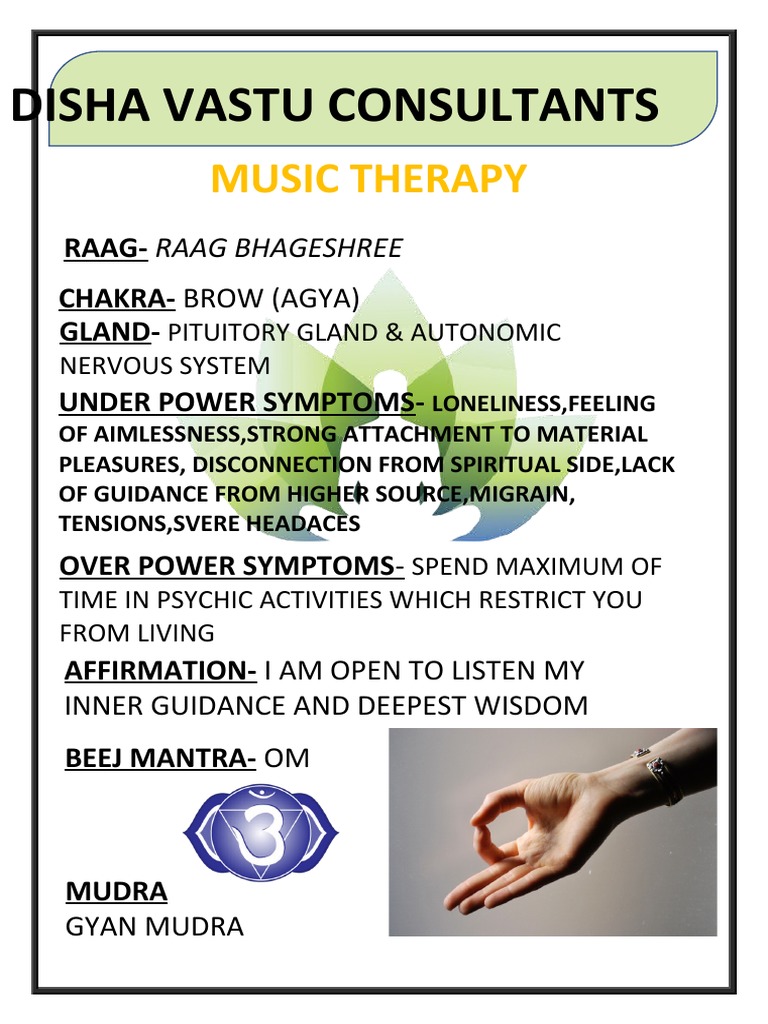 DISHA VASTU CONSULTANTS

MUSIC THERAPY

RAAG- RAAG BHAGESHREE

CHAKRA- BROW (AGYA)
GLAND- PITUITORY GLAND & AUTONOMIC NERVOUS SYSTEM
UNDER POWER SYMPTOMS- LONELINESS,FEELING OF AIMLESSNESS,STRONG ATTACHMENT TO MATERIAL PLEASURES, DISCONNECTION FROM SPIRITUAL SIDE,LACK OF GUIDANCE FROM HIGHER SOURCE,MIGRAIN, TENSIONS,SVERE HEADACES

OVER POWER SYMPTOMS- SPEND MAXIMUM OF TIME IN PSYCHIC ACTIVITIES WHICH RESTRICT YOU FROM LIVING

AFFIRMATION- I AM OPEN TO LISTEN MY INNER GUIDANCE AND DEEPEST WISDOM

BEEJ MANTRA- OM

MUDRA
GYAN MUDRA